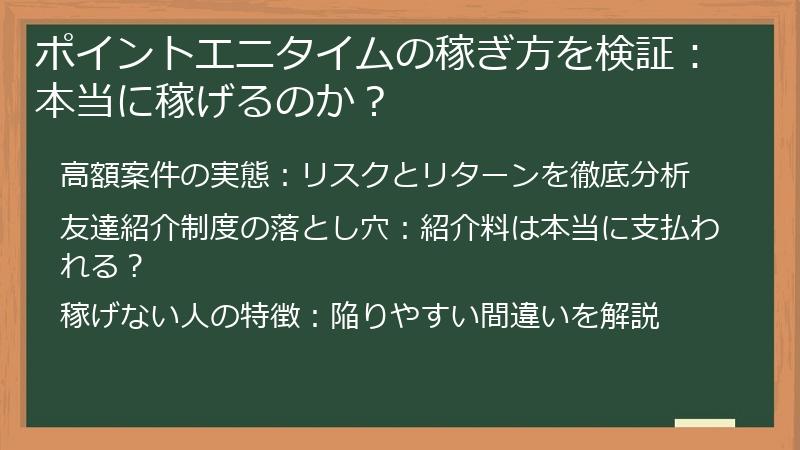 ポイントエニタイムの稼ぎ方を検証：本当に稼げるのか？

高額案件の実態：リスクとリターンを徹底分析

友達紹介制度の落とし穴：紹介料は本当に支払われる？

稼げない人の特徴：陥りやすい間違いを解説